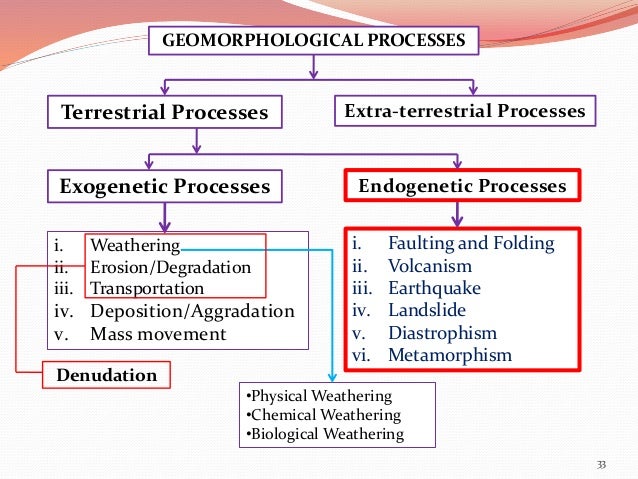 GEOMORPHOLOGICAL PROCESSES

Terrestrial Processes

Extra-terrestrial Processes

Exogenetic Processes

Endogenetic Processes

i. Weathering
ii. Erosion/Degradation
iii. Transportation
iv. Deposition/Aggradation
v. Mass movement

i. Faulting and Folding
ii. Volcanism
iii. Earthquake
iv. Landslide
v. Diastrophism
vi. Metamorphism

Denudation

•Physical Weathering
•Chemical Weathering
•Biological Weathering

33